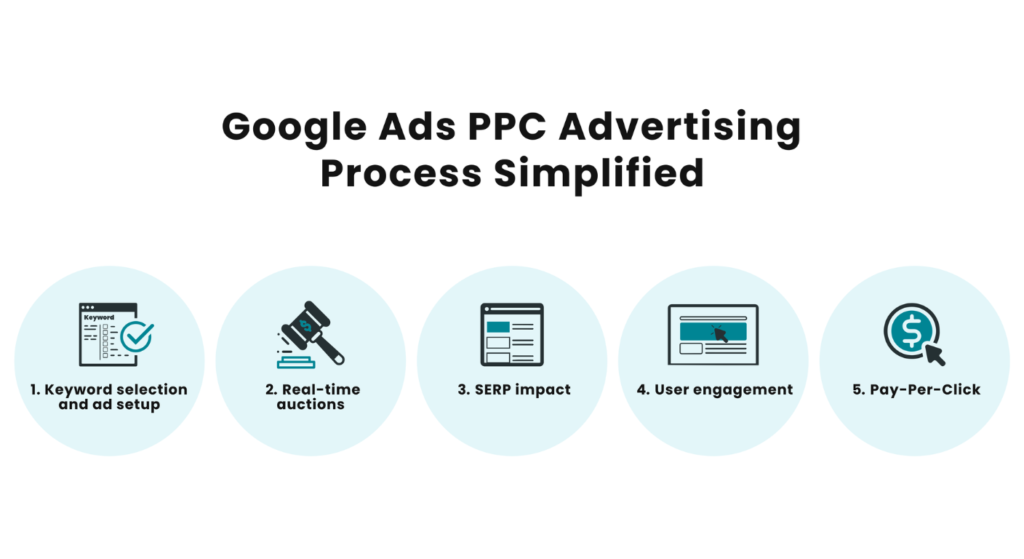 Google Ads PPC Advertising Process Simplified

Keyword

1. Keyword selection and ad setup

2. Real-time auctions

3. SERP impact

4. User engagement

5. Pay-Per-Click